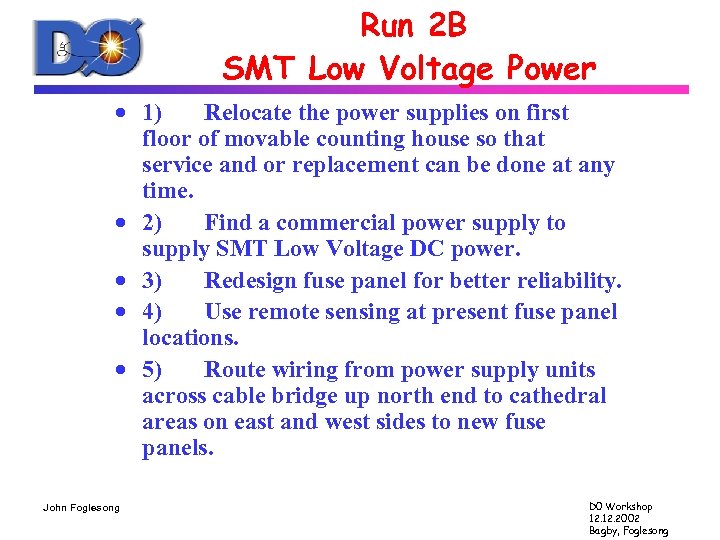 DØ

Run 2B
SMT Low Voltage Power

• 1) Relocate the power supplies on first floor of movable counting house so that service and or replacement can be done at any time.

• 2) Find a commercial power supply to supply SMT Low Voltage DC power.

• 3) Redesign fuse panel for better reliability.

• 4) Use remote sensing at present fuse panel locations.

• 5) Route wiring from power supply units across cable bridge up north end to cathedral areas on east and west sides to new fuse panels.

John Foglesong

D0 Workshop
12.12.2002
Bagby, Foglesong